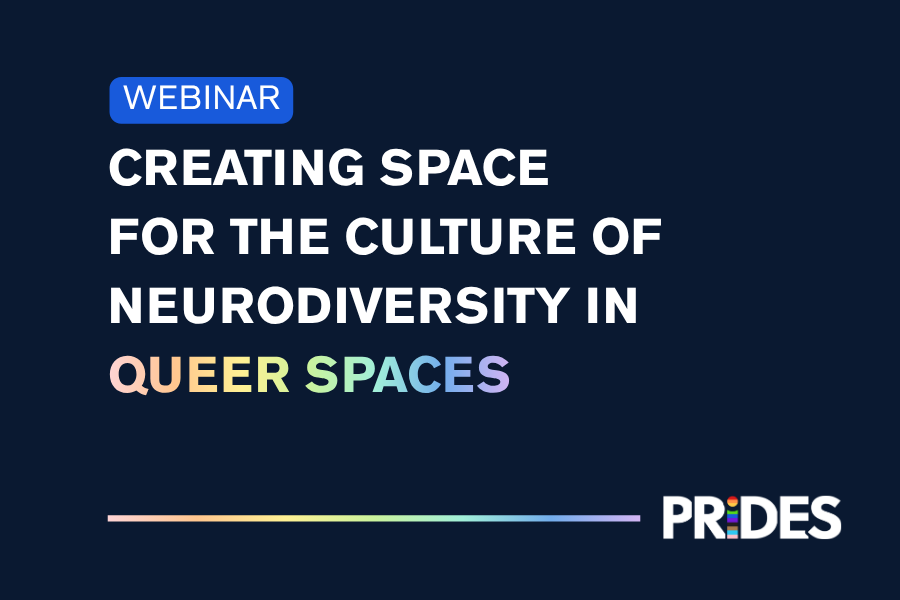 WEBINAR

CREATING SPACE FOR THE CULTURE OF NEURODIVERSITY IN QUEER SPACES

PRIDES